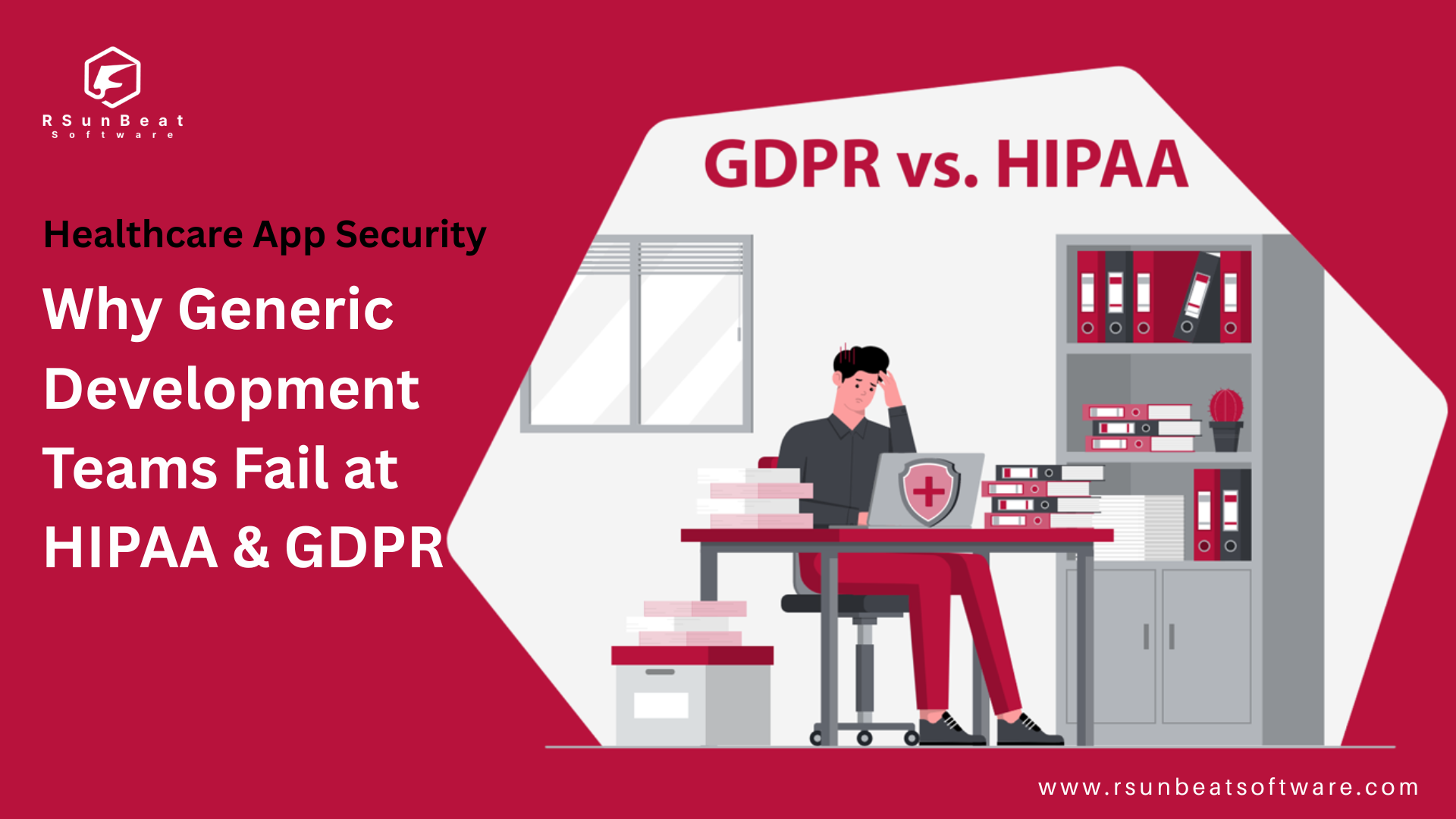 RSunBeat
Software

Healthcare App Security

Why Generic Development Teams Fail at HIPAA & GDPR

GDPR vs. HIPAA

www.rsunbeatsoftware.com